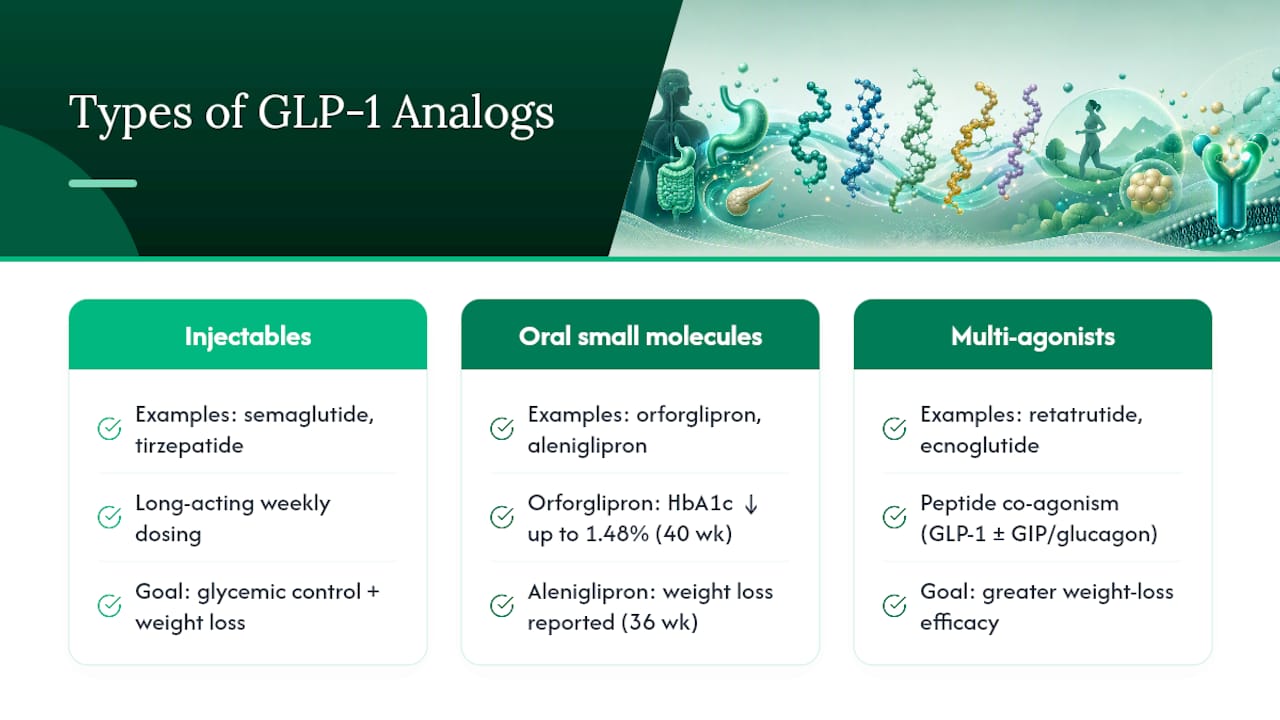 Types of GLP-1 Analogs

Injectables

Examples: semaglutide, tirzepatide

Long-acting weekly dosing

Goal: glycemic control + weight loss

Oral small molecules

Examples: orforglipron, aleniglipron

Orforglipron: HbA1c ↓ up to 1.48% (40 wk)

Aleniglipron: weight loss reported (36 wk)

Multi-agonists

Examples: retatrutide, ecnoglutide

Peptide co-agonism (GLP-1 ± GIP/glucagon)

Goal: greater weight-loss efficacy